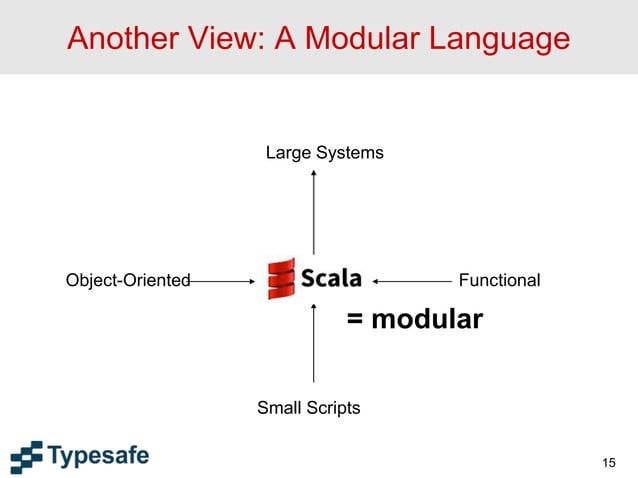 Another View: A Modular Language

Large Systems

Object-Oriented

Scala

Functional

= modular

Small Scripts

Typesafe

15